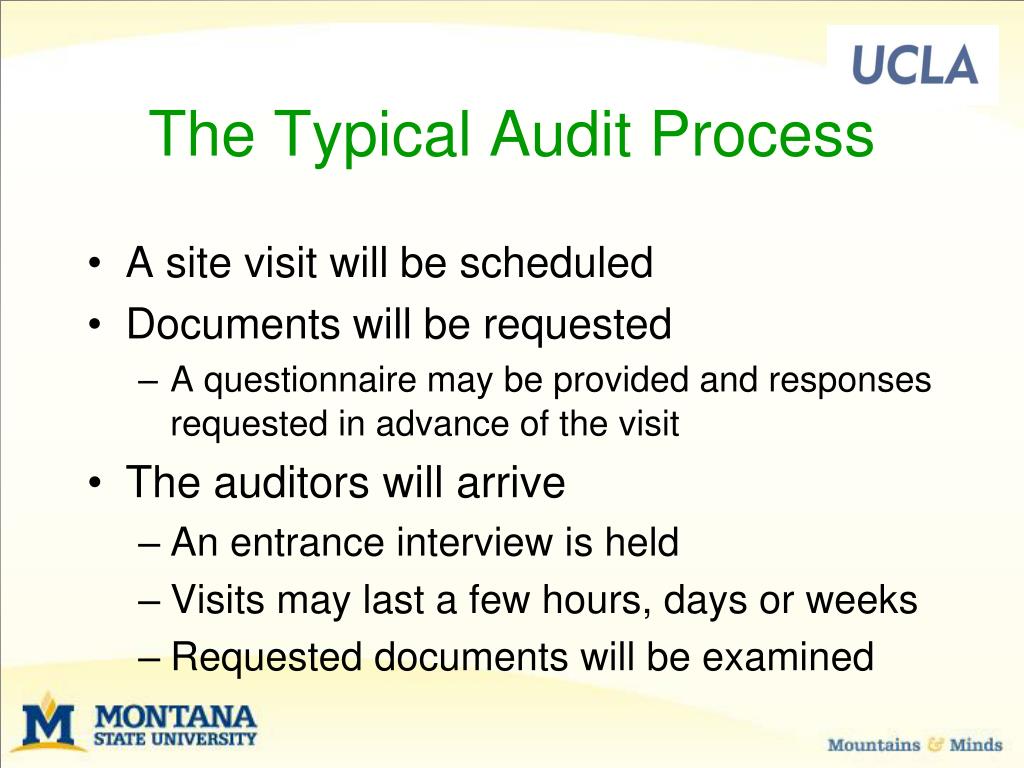 UCLA

The Typical Audit Process

• A site visit will be scheduled
• Documents will be requested
– A questionnaire may be provided and responses requested in advance of the visit
• The auditors will arrive
– An entrance interview is held
– Visits may last a few hours, days or weeks
– Requested documents will be examined

M MONTANA STATE UNIVERSITY

Mountains & Minds